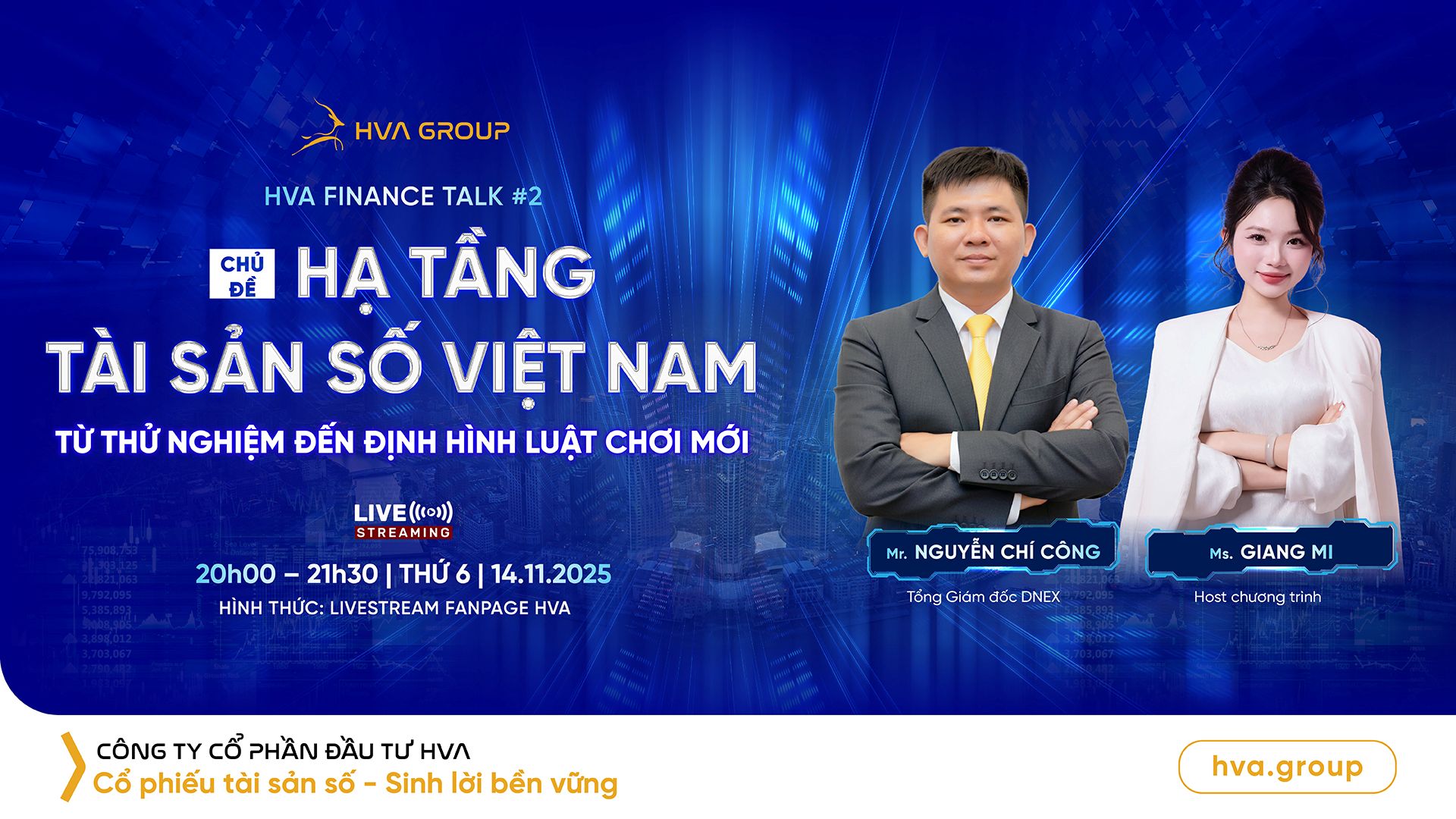 HVA GROUP

HVA FINANCE TALK #2

CHỦ ĐỀ HẠ TẦNG TÀI SẢN SỐ VIỆT NAM

TỪ THỬ NGHIỆM ĐẾN ĐỊNH HÌNH LUẬT CHƠI MỚI

LIVE STREAMING

20h00 – 21h30 | THỨ 6 | 14.11.2025

HÌNH THỨC: LIVESTREAM FANPAGE HVA

Mr. NGUYỄN CHÍ CÔNG
Tổng Giám đốc DNEX

Ms. GIANG MI
Host chương trình

CÔNG TY CỔ PHẦN ĐẦU TƯ HVA
Cổ phiếu tài sản số - Sinh lời bền vững

hva.group